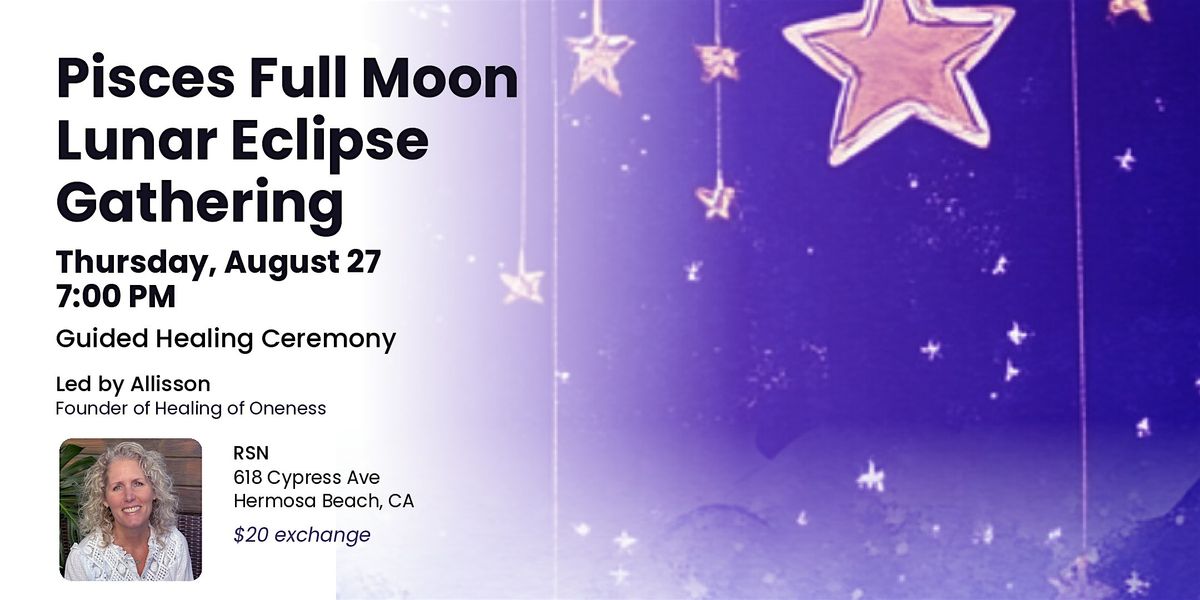 Pisces Full Moon Lunar Eclipse Gathering

Thursday, August 27
7:00 PM

Guided Healing Ceremony

Led by Allisson
Founder of Healing of Oneness

RSN
618 Cypress Ave
Hermosa Beach, CA
$20 exchange